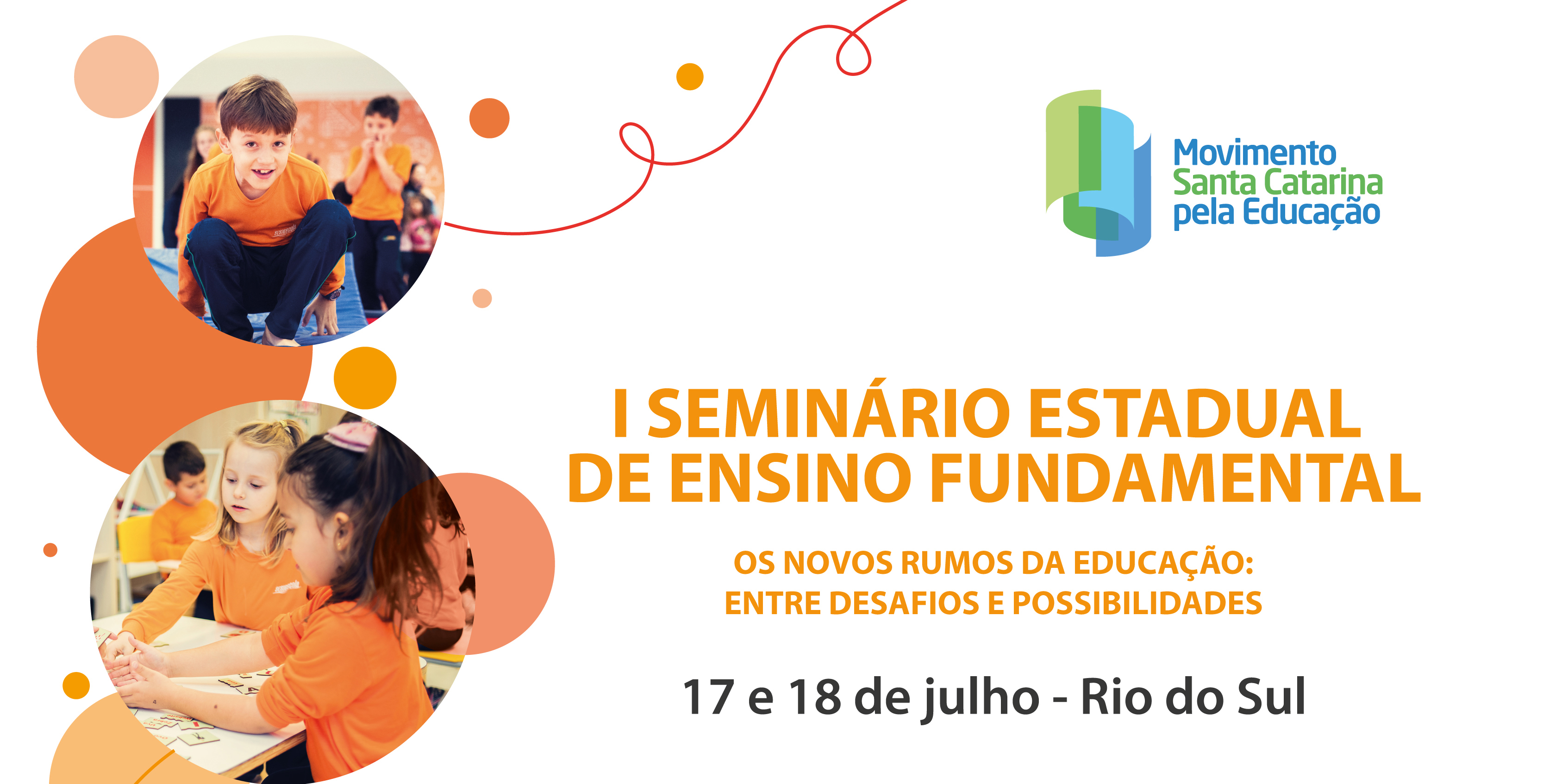 Movimento
Santa Catarina
pela Educação

I SEMINÁRIO ESTADUAL
DE ENSINO FUNDAMENTAL

OS NOVOS RUMOS DA EDUCAÇÃO:
ENTRE DESAFIOS E POSSIBILIDADES

17 e 18 de julho - Rio do Sul